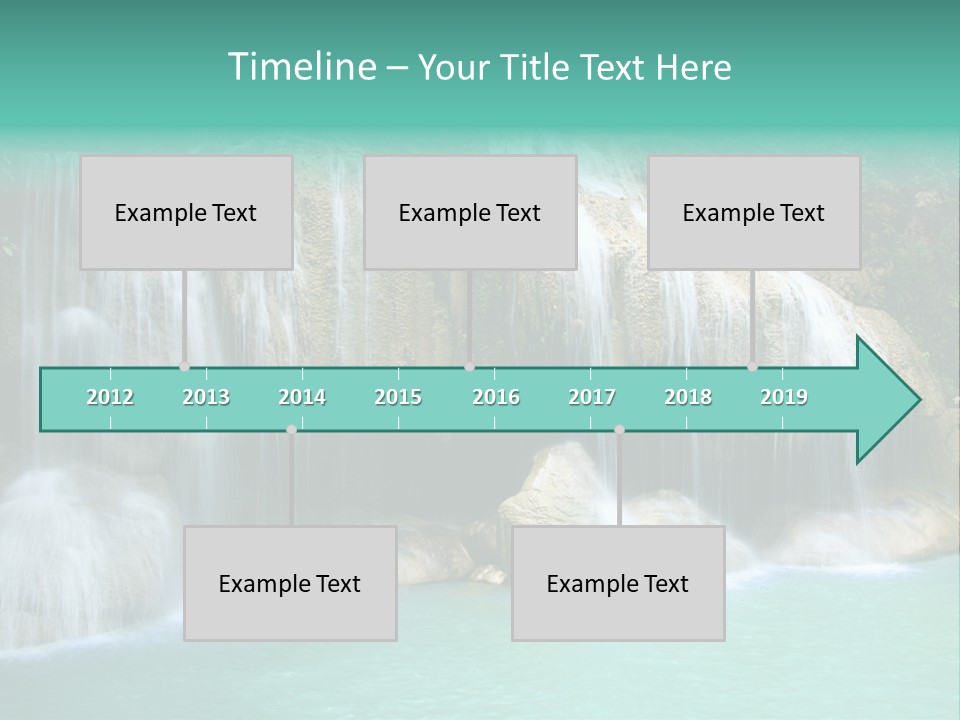 Timeline – Your Title Text Here

Example Text

Example Text

Example Text

2012 2013 2014 2015 2016 2017 2018 2019

Example Text

Example Text